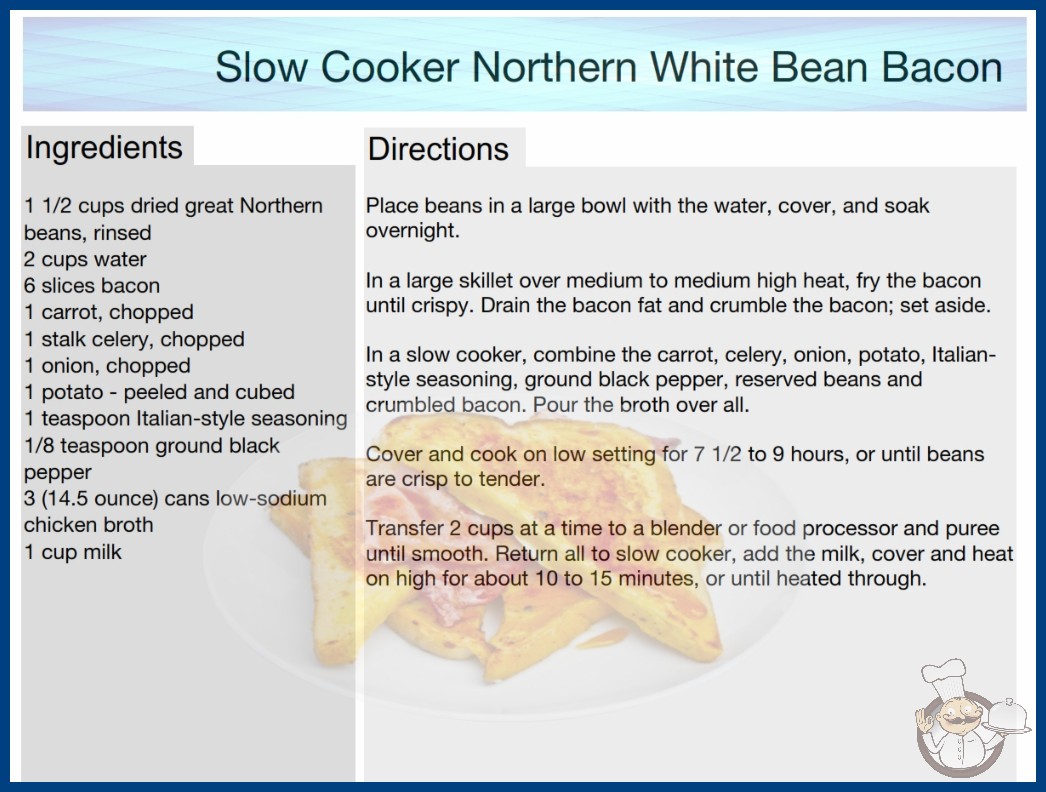 Slow Cooker Northern White Bean Bacon

Ingredients

1 1/2 cups dried great Northern beans, rinsed
2 cups water
6 slices bacon
1 carrot, chopped
1 stalk celery, chopped
1 onion, chopped
1 potato - peeled and cubed
1 teaspoon Italian-style seasoning
1/8 teaspoon ground black pepper
3 (14.5 ounce) cans low-sodium chicken broth
1 cup milk

Directions

Place beans in a large bowl with the water, cover, and soak overnight.

In a large skillet over medium to medium high heat, fry the bacon until crispy. Drain the bacon fat and crumble the bacon; set aside.

In a slow cooker, combine the carrot, celery, onion, potato, Italian-style seasoning, ground black pepper, reserved beans and crumbled bacon. Pour the broth over all.

Cover and cook on low setting for 7 1/2 to 9 hours, or until beans are crisp to tender.

Transfer 2 cups at a time to a blender or food processor and puree until smooth. Return all to slow cooker, add the milk, cover and heat on high for about 10 to 15 minutes, or until heated through.